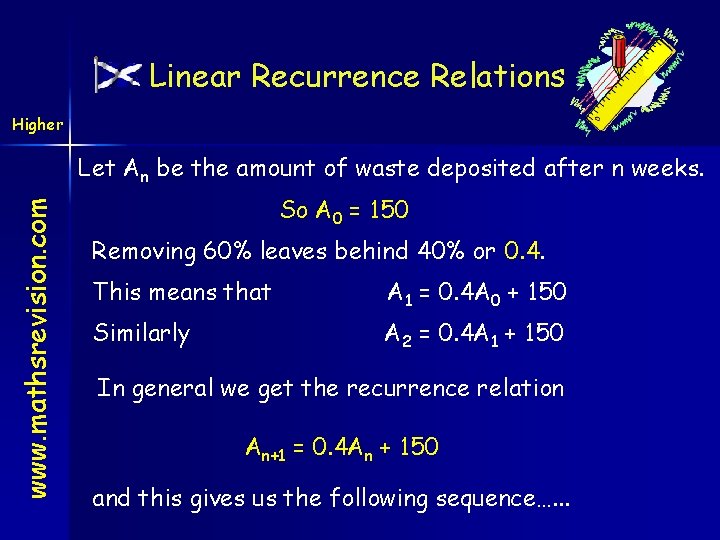 Linear Recurrence Relations

Higher

www.mathsrevision.com

Let $A_n$ be the amount of waste deposited after n weeks.

So $A_0 = 150$

Removing 60% leaves behind 40% or 0.4.

This means that $A_1 = 0.4A_0 + 150$

Similarly $A_2 = 0.4A_1 + 150$

In general we get the recurrence relation

$A_{n+1} = 0.4A_n + 150$

and this gives us the following sequence…...